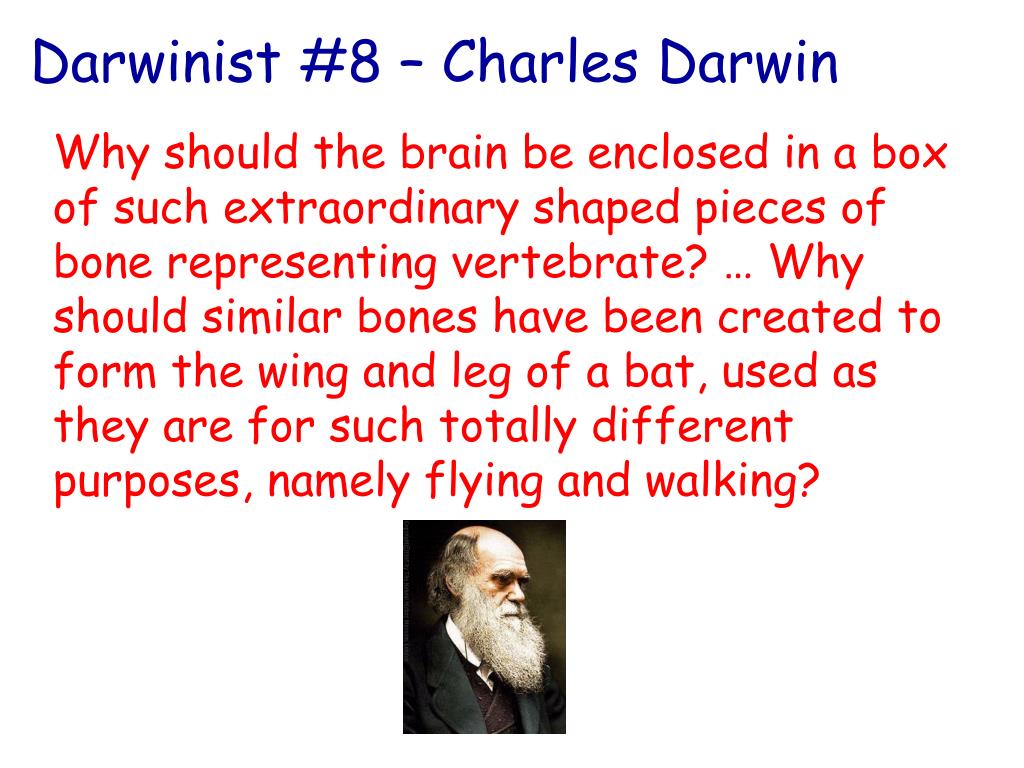 Darwinist #8 – Charles Darwin

Why should the brain be enclosed in a box of such extraordinary shaped pieces of bone representing vertebrate? … Why should similar bones have been created to form the wing and leg of a bat, used as they are for such totally different purposes, namely flying and walking?